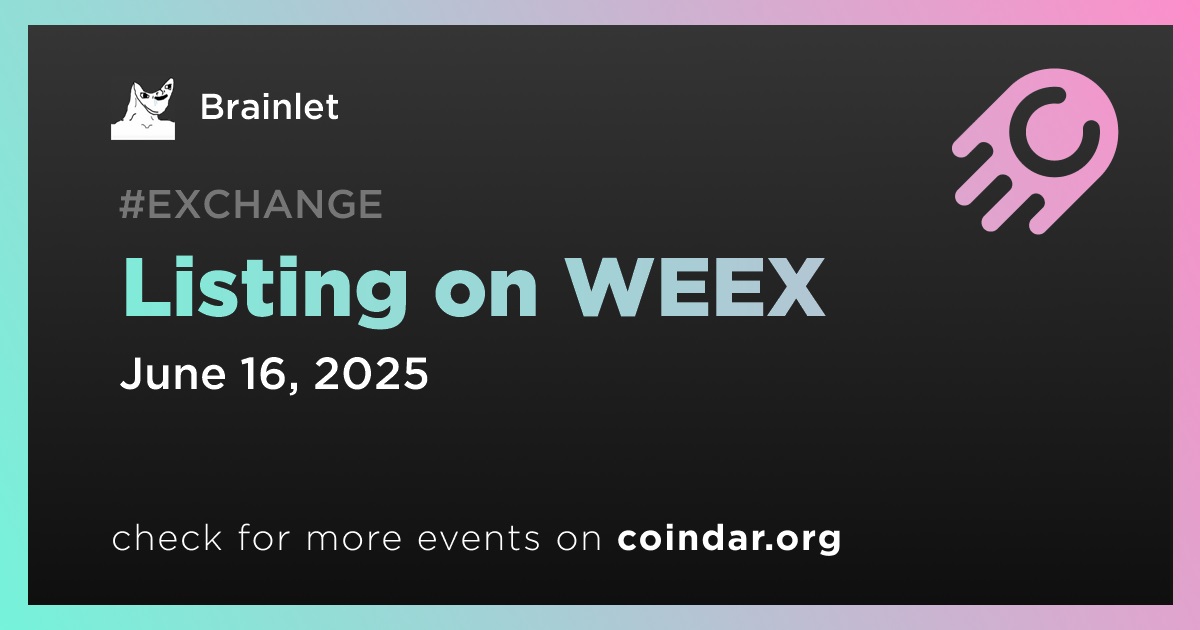 Brainlet

#EXCHANGE

Listing on WEEX

June 16, 2025

check for more events on coindar.org